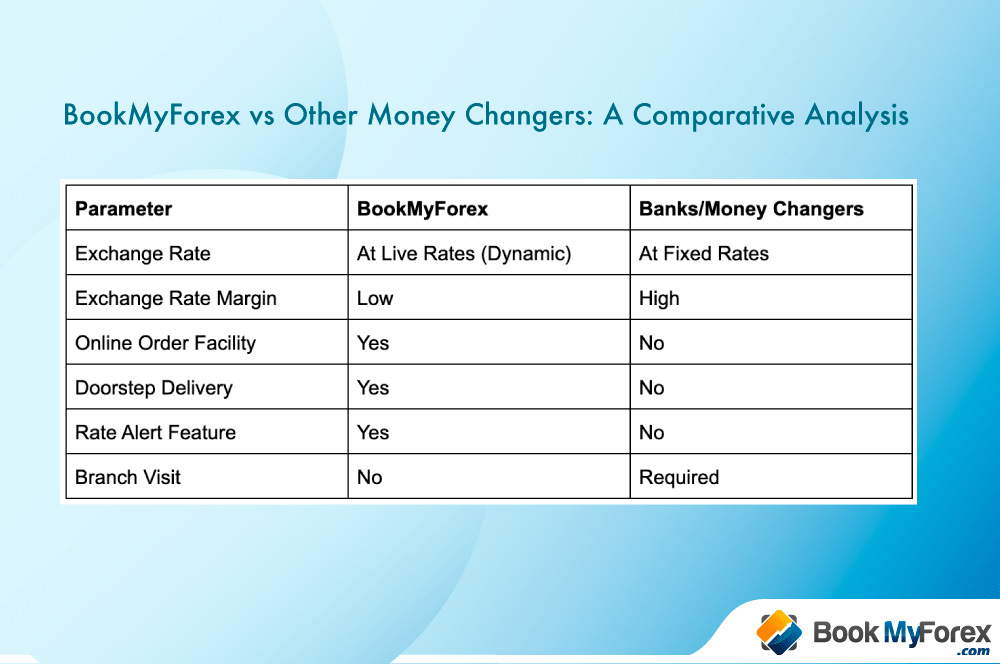 BookMyForex vs Other Money Changers: A Comparative Analysis

| Parameter | BookMyForex | Banks/Money Changers |
|---|---|---|
| Exchange Rate | At Live Rates (Dynamic) | At Fixed Rates |
| Exchange Rate Margin | Low | High |
| Online Order Facility | Yes | No |
| Doorstep Delivery | Yes | No |
| Rate Alert Feature | Yes | No |
| Branch Visit | No | Required |

BookMyForex .com